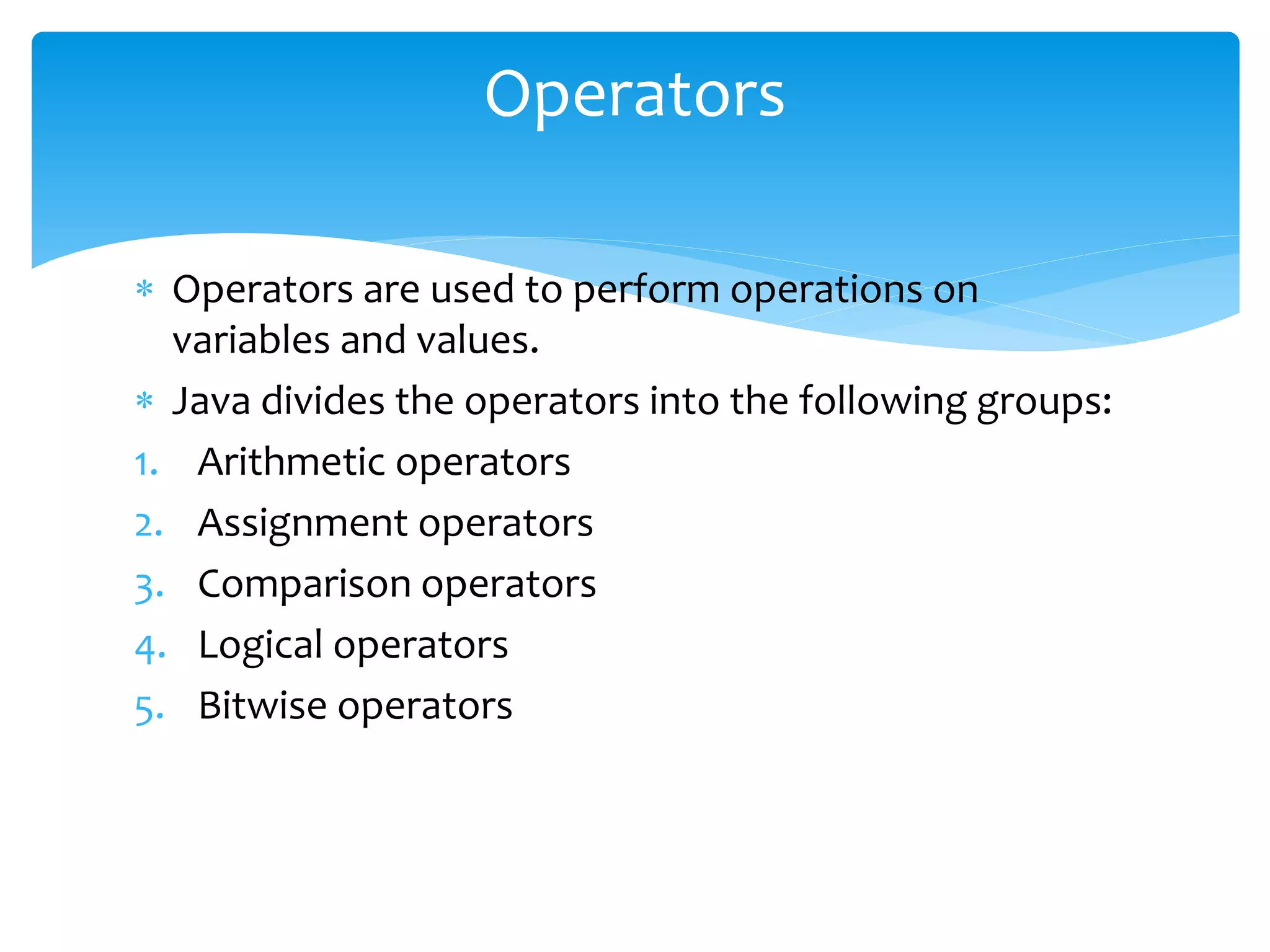 Operators

* Operators are used to perform operations on variables and values.
* Java divides the operators into the following groups:
1. Arithmetic operators
2. Assignment operators
3. Comparison operators
4. Logical operators
5. Bitwise operators